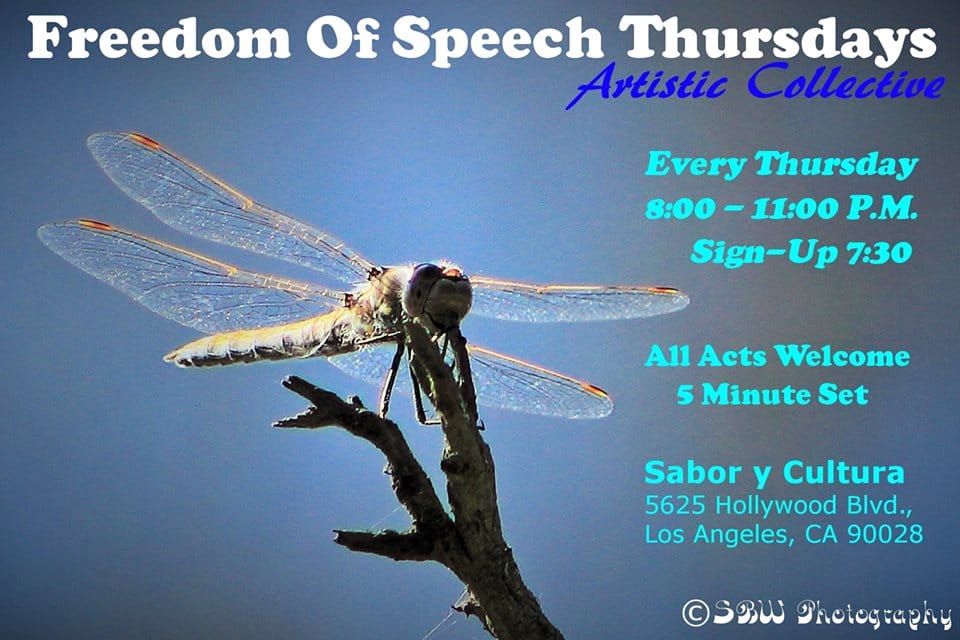 Freedom Of Speech Thursdays
Artistic Collective

Every Thursday
8:00 – 11:00 P.M.
Sign–Up 7:30

All Acts Welcome
5 Minute Set

Sabor y Cultura
5625 Hollywood Blvd.,
Los Angeles, CA 90028

©SBW Photography